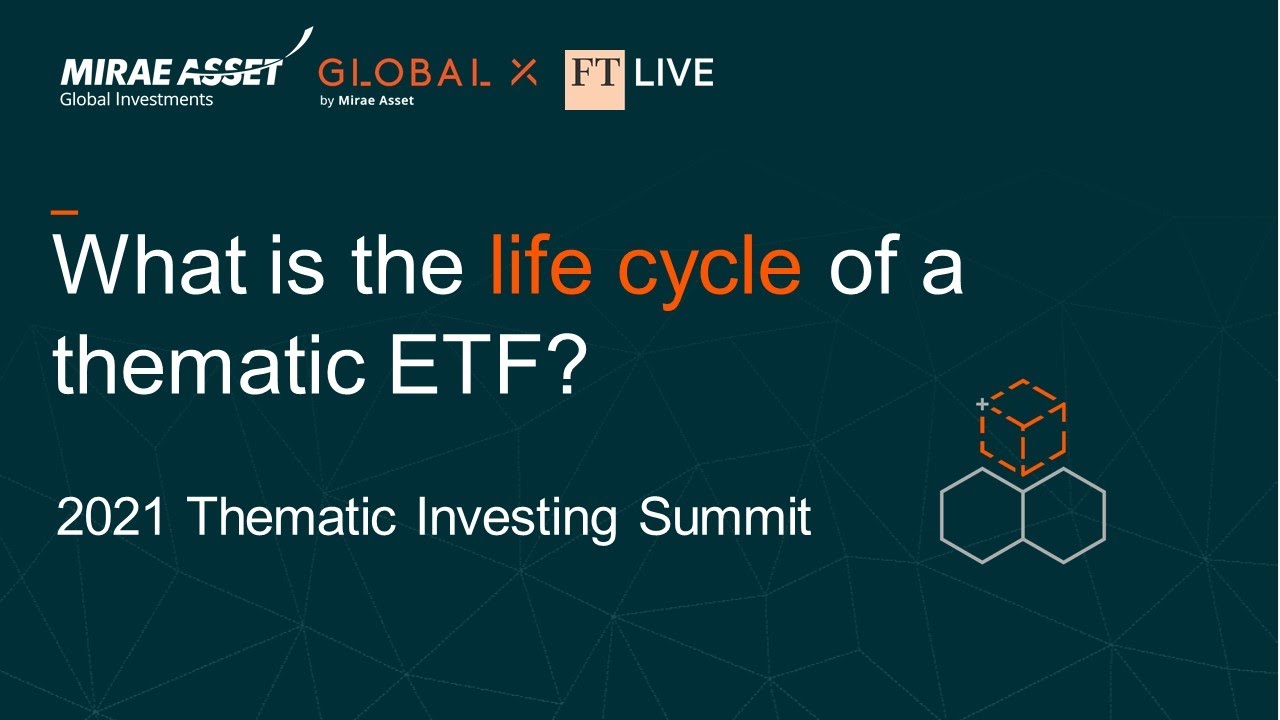 MIRAE ASSET
Global Investments

GLOBAL X
by Mirae Asset

FT LIVE

What is the life cycle of a thematic ETF?

2021 Thematic Investing Summit